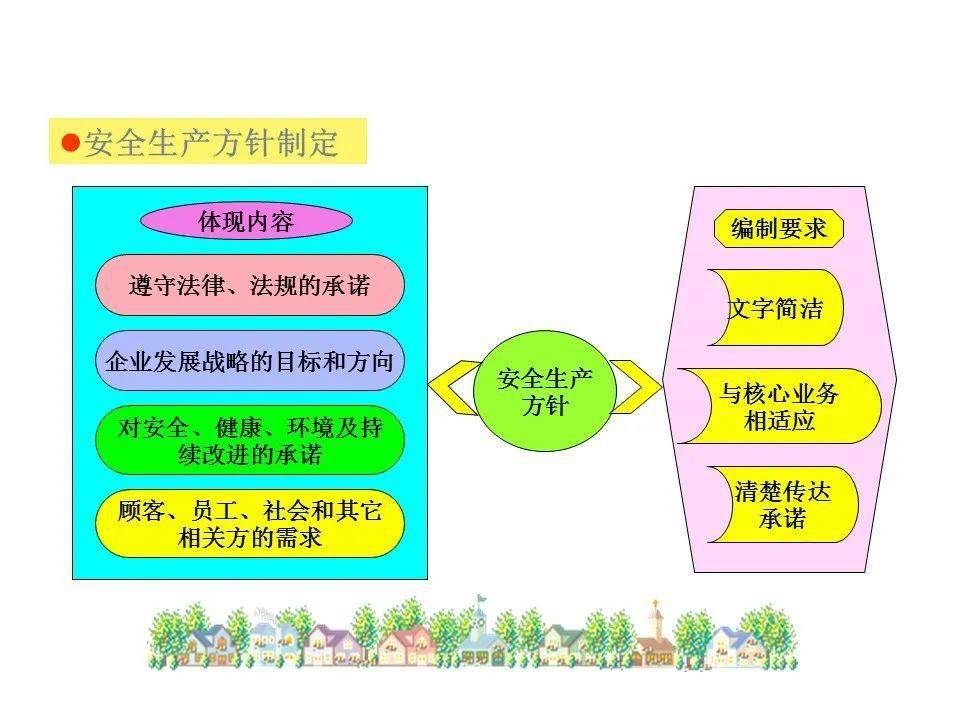 ●安全生产方针制定

体现内容

遵守法律、法规的承诺

企业发展战略的目标和方向

对安全、健康、环境及持续改进的承诺

顾客、员工、社会和其它相关方的需求

安全生产方针

编制要求

文字简洁

与核心业务相适应

清楚传达承诺